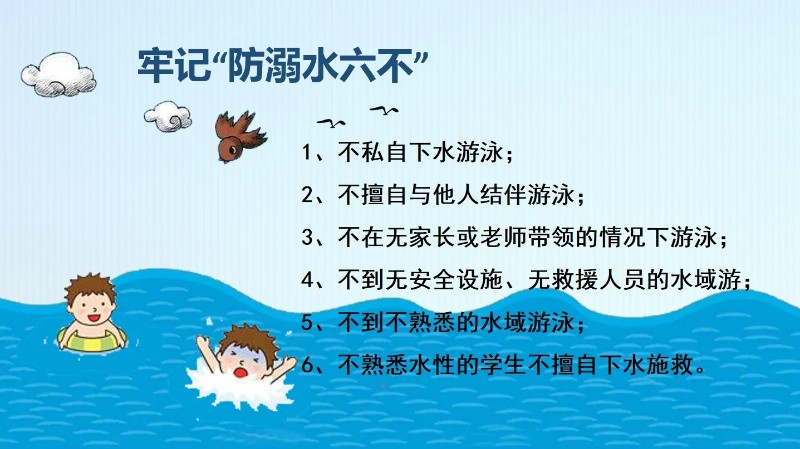 牢记“防溺水六不”

1、不私自下水游泳；

2、不擅自与他人结伴游泳；

3、不在无家长或老师带领的情况下游泳；

4、不到无安全设施、无救援人员的水域游；

5、不到不熟悉的水域游泳；

6、不熟悉水性的学生不擅自下水施救。